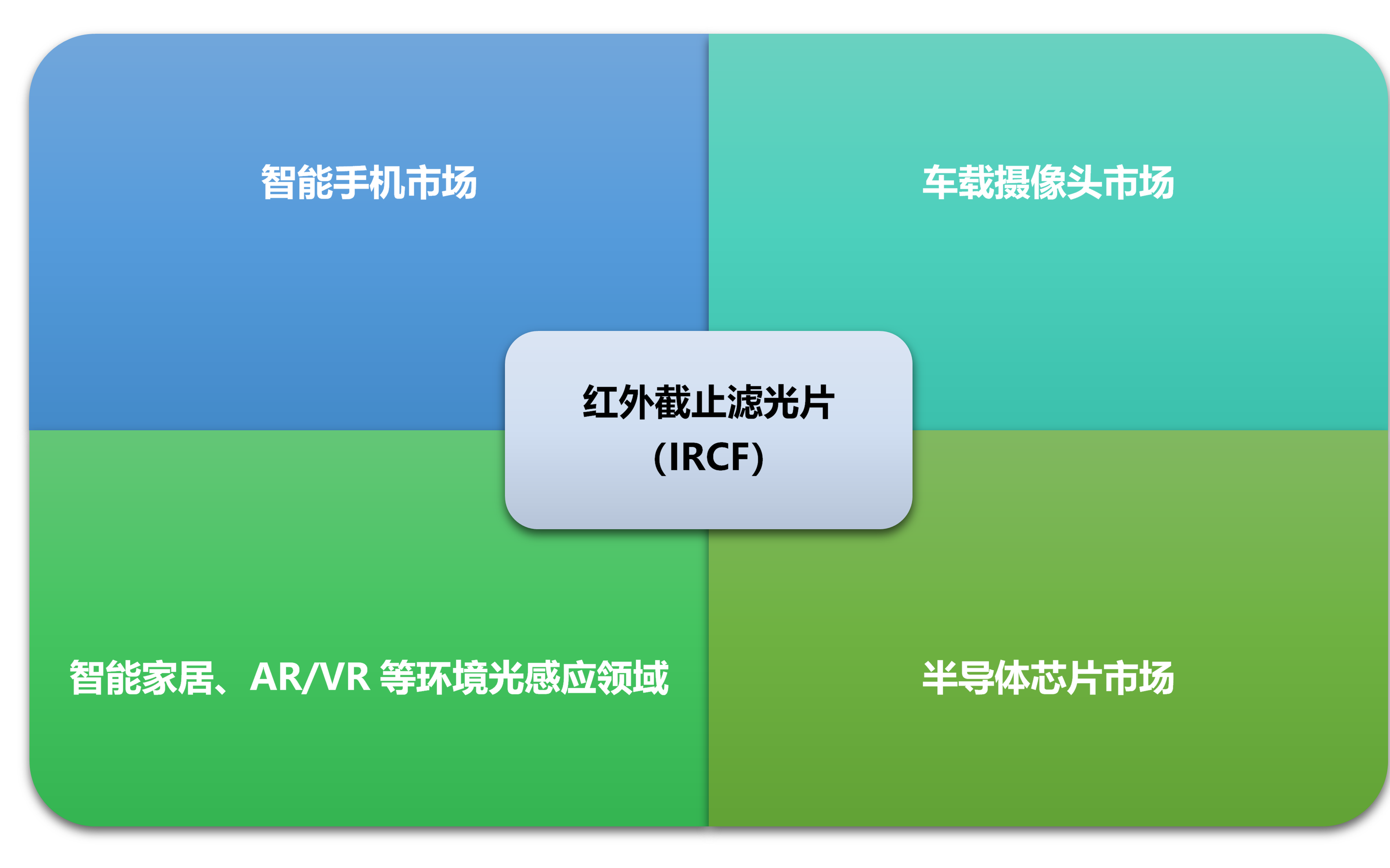 智能手机市场

车载摄像头市场

红外截止滤光片
(IRCF)

智能家居、AR/VR 等环境光感应领域

半导体芯片市场